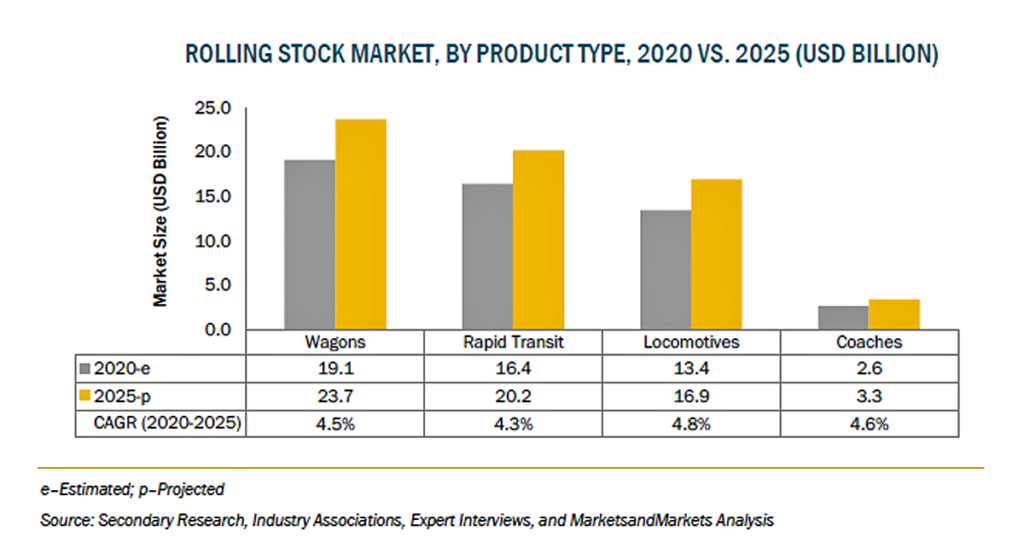 ROLLING STOCK MARKET, BY PRODUCT TYPE, 2020 VS. 2025 (USD BILLION)

Market Size (USD Billion)

25.0
20.0
15.0
10.0
5.0
0.0

| | Wagons | Rapid Transit | Locomotives | Coaches |
|---|---|---|---|---|
| 2020-e | 19.1 | 16.4 | 13.4 | 2.6 |
| 2025-p | 23.7 | 20.2 | 16.9 | 3.3 |
| CAGR (2020-2025) | 4.5% | 4.3% | 4.8% | 4.6% |

e–Estimated; p–Projected

Source: Secondary Research, Industry Associations, Expert Interviews, and MarketsandMarkets Analysis